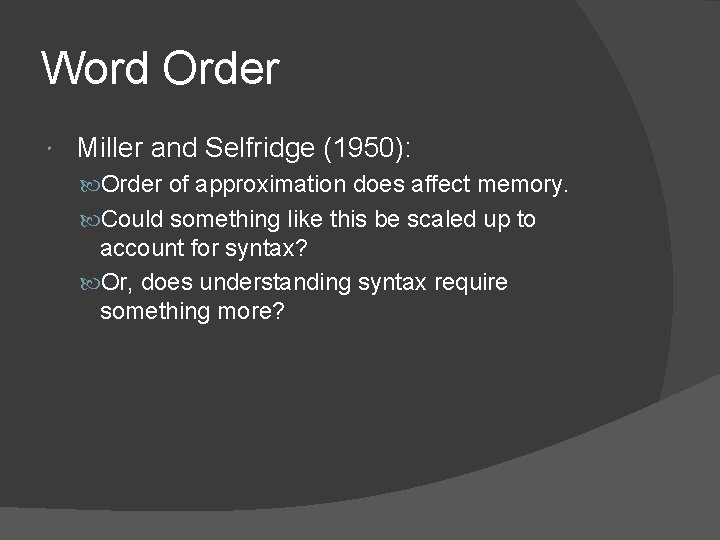 Word Order

Miller and Selfridge (1950):

Order of approximation does affect memory.

Could something like this be scaled up to account for syntax?

Or, does understanding syntax require something more?